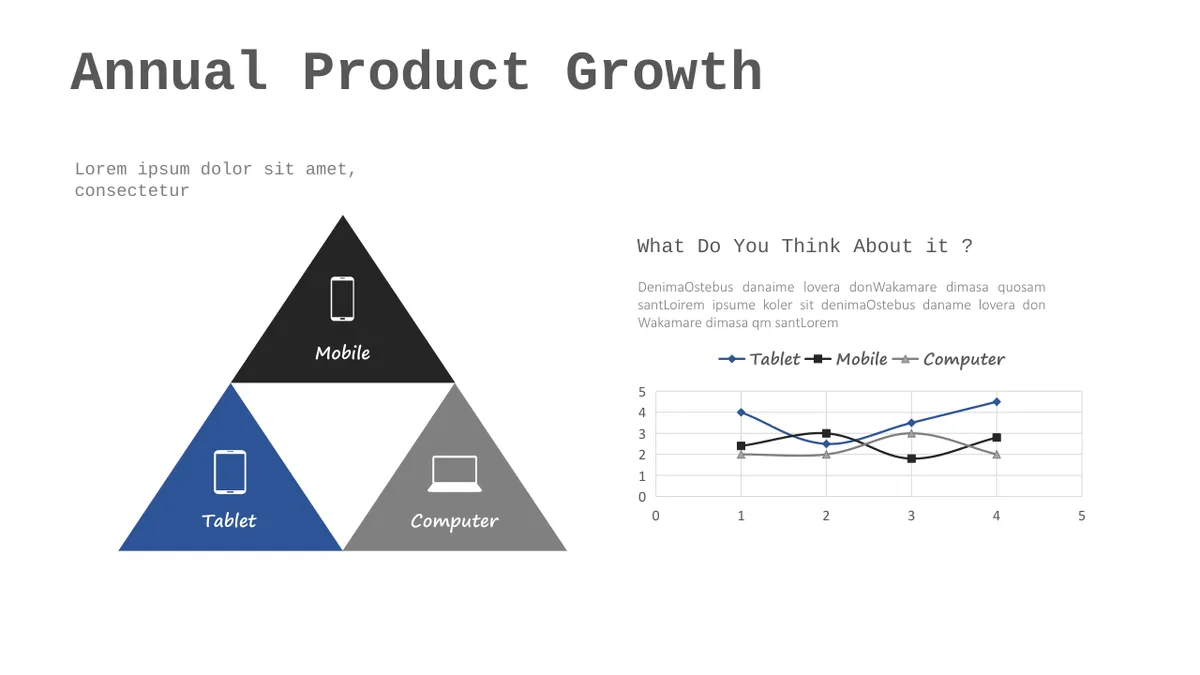 Annual Product Growth

Lorem ipsum dolor sit amet, consectetur

Mobile

Tablet

Computer

What Do You Think About it ?

DenimaOstebus danaime lovera donWakamare dimasa quosam santLoirem ipsume koler sit denimaOstebus daname lovera don Wakamare dimasa qm santLorem

Tablet Mobile Computer

5
4
3
2
1
0
0 1 2 3 4 5